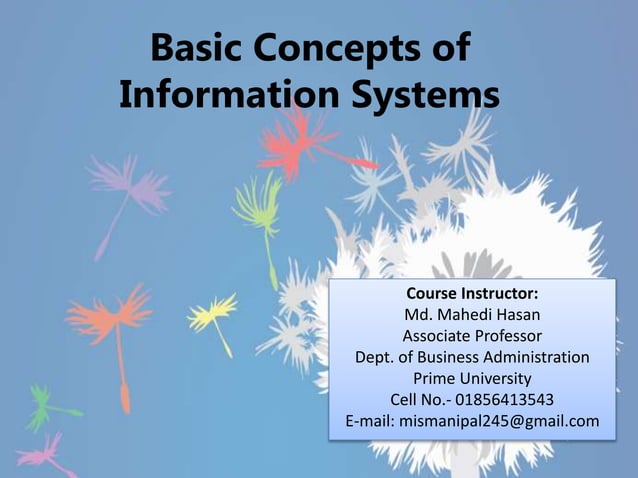 Basic Concepts of Information Systems

Course Instructor:
Md. Mahedi Hasan
Associate Professor
Dept. of Business Administration
Prime University
Cell No.- 01856413543
E-mail: mismanipal245@gmail.com